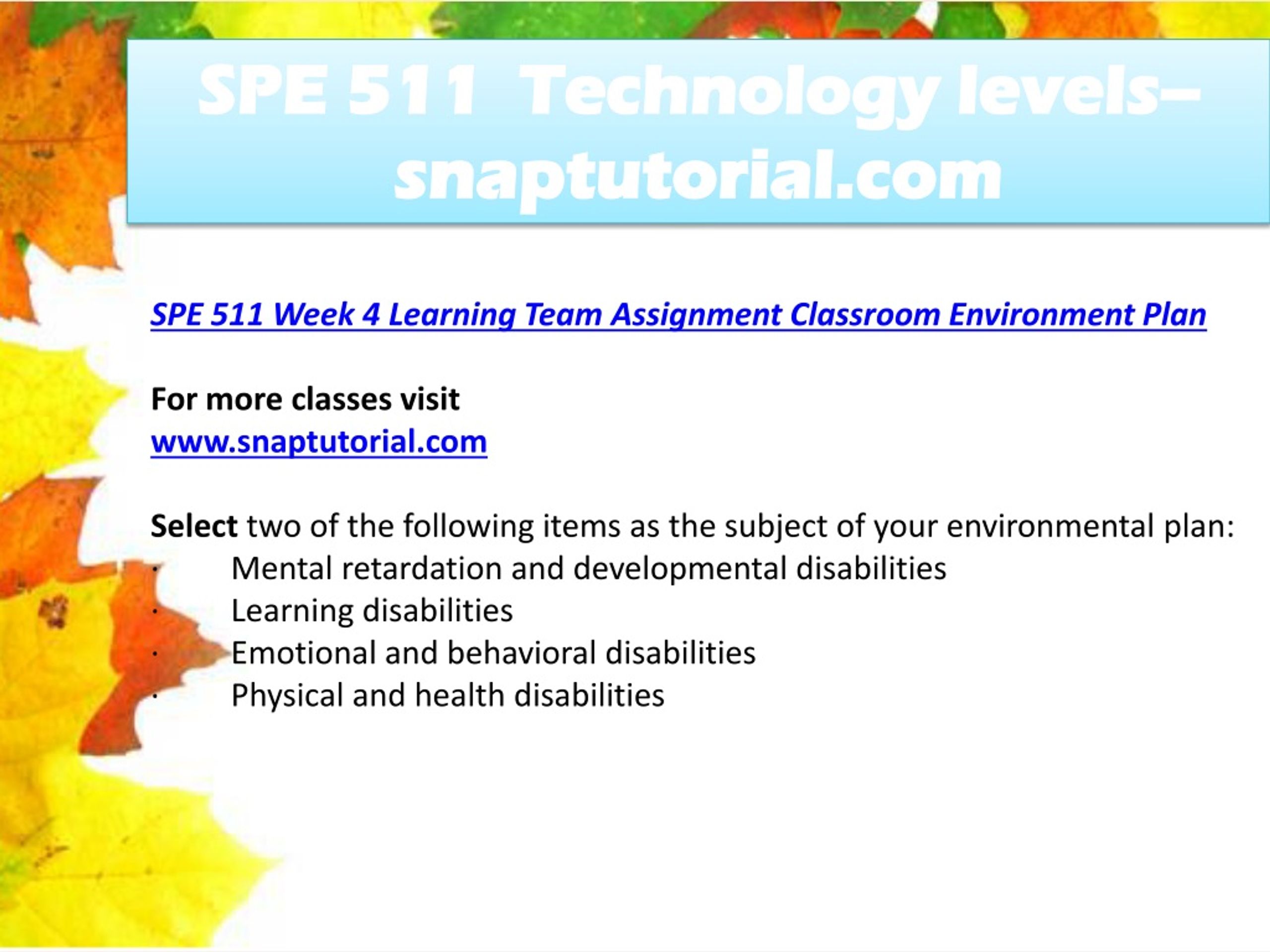 SPE 511 Technology levels– snaptutorial.com

SPE 511 Week 4 Learning Team Assignment Classroom Environment Plan

For more classes visit
www.snaptutorial.com

Select two of the following items as the subject of your environmental plan:
· Mental retardation and developmental disabilities
· Learning disabilities
· Emotional and behavioral disabilities
· Physical and health disabilities